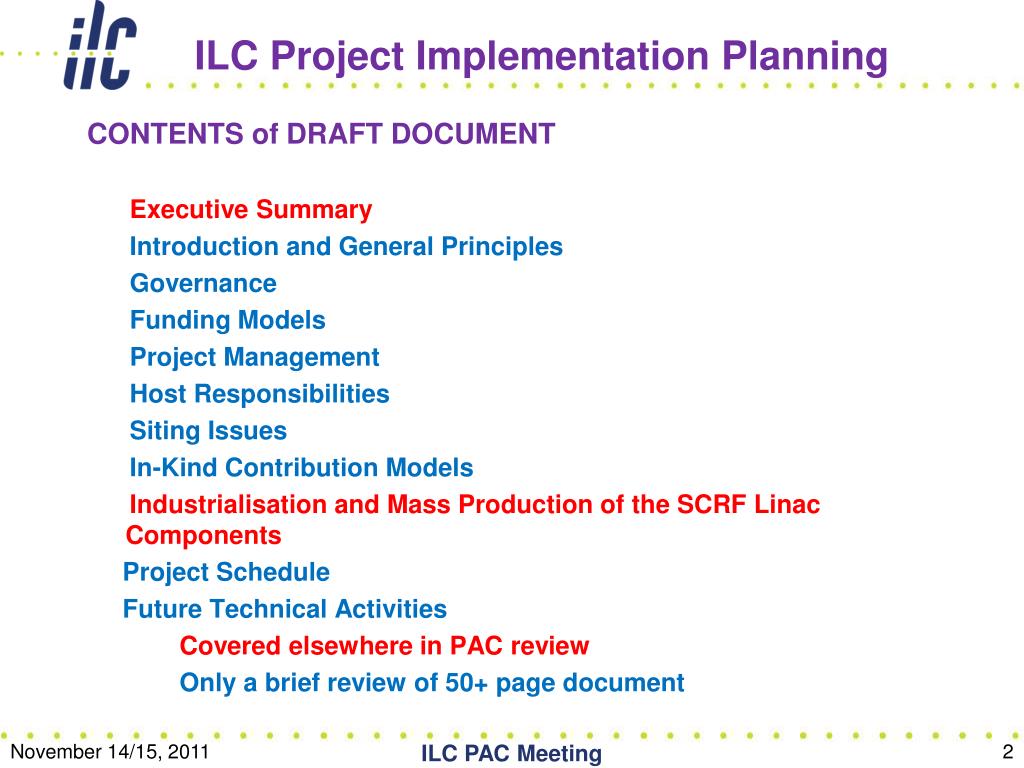 ilc

ILC Project Implementation Planning

CONTENTS of DRAFT DOCUMENT

Executive Summary
Introduction and General Principles
Governance
Funding Models
Project Management
Host Responsibilities
Siting Issues
In-Kind Contribution Models
Industrialisation and Mass Production of the SCRF Linac Components
Project Schedule
Future Technical Activities
Covered elsewhere in PAC review
Only a brief review of 50+ page document

November 14/15, 2011

ILC PAC Meeting

2